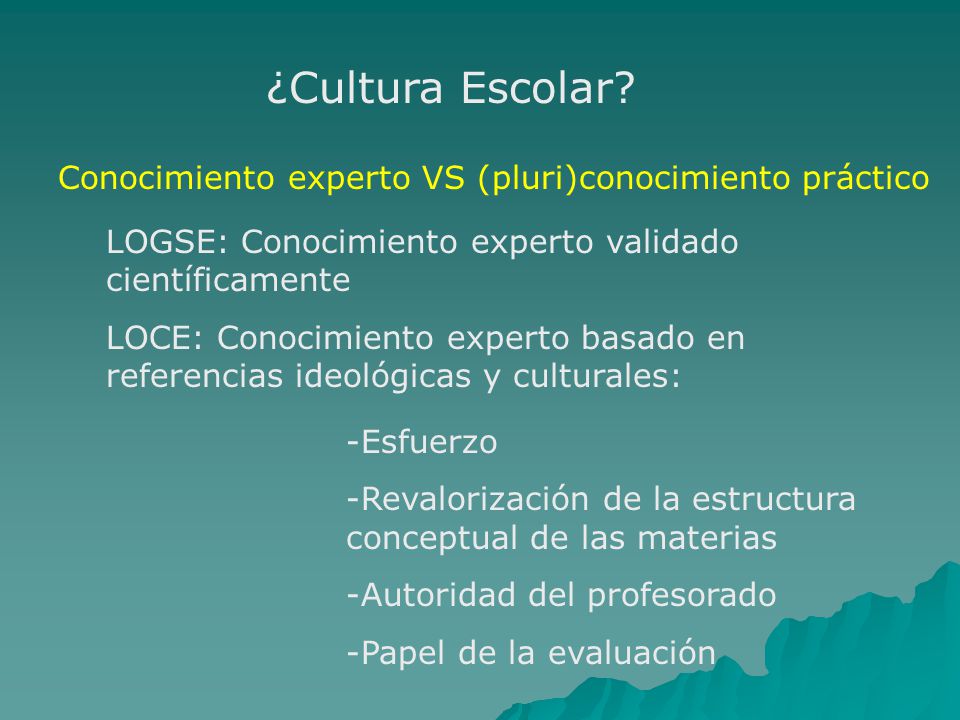 ¿Cultura Escolar?

Conocimiento experto VS (pluri)conocimiento práctico

LOGSE: Conocimiento experto validado científicamente

LOCE: Conocimiento experto basado en referencias ideológicas y culturales:

-Esfuerzo

-Revalorización de la estructura conceptual de las materias

-Autoridad del profesorado

-Papel de la evaluación